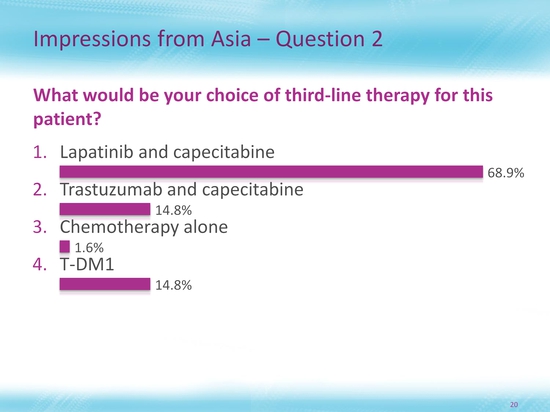 Impressions from Asia – Question 2

What would be your choice of third-line therapy for this patient?

1. Lapatinib and capecitabine
68.9%
2. Trastuzumab and capecitabine
14.8%
3. Chemotherapy alone
1.6%
4. T-DM1
14.8%

20